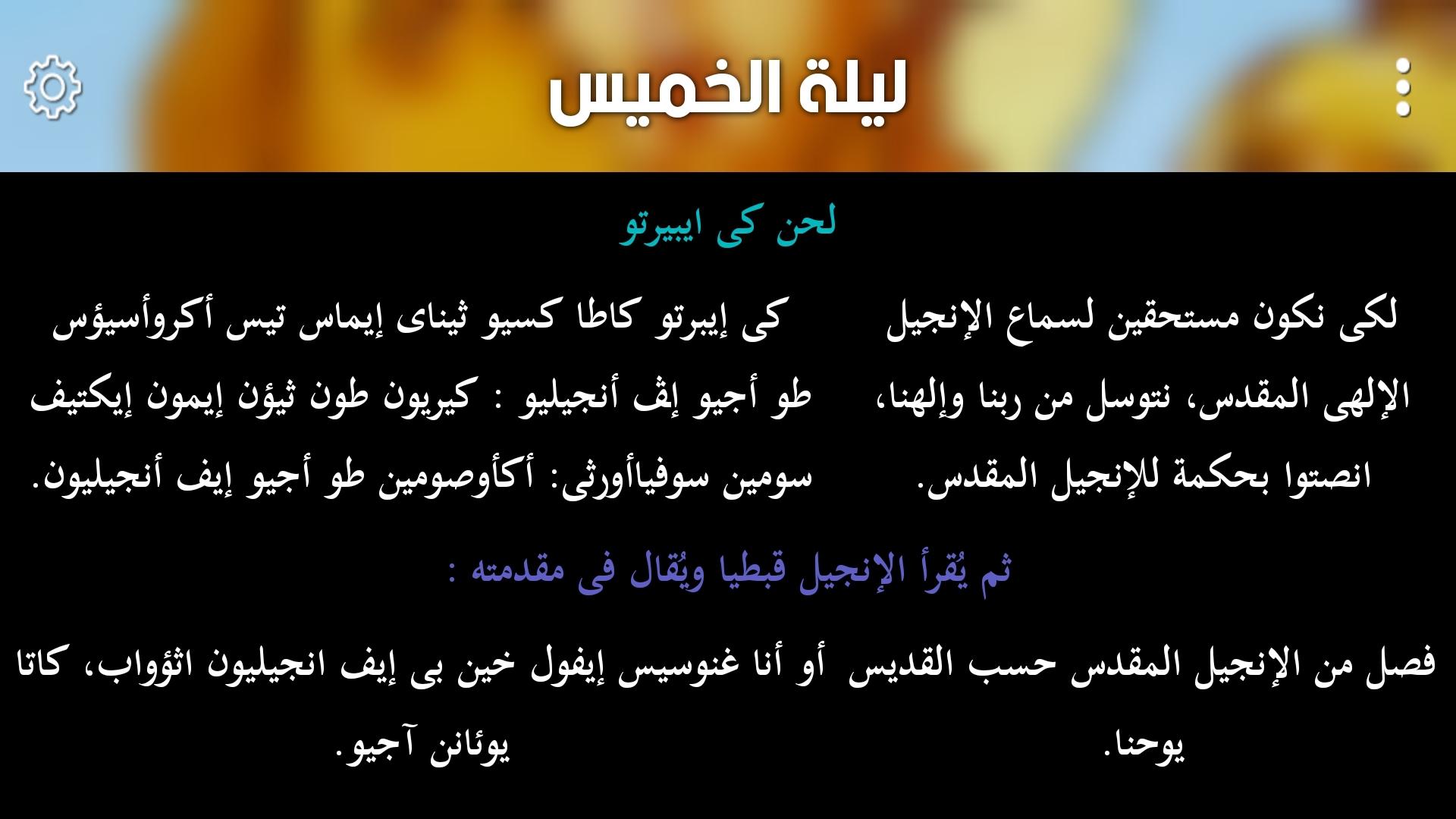 ليلة الخميس

لحن كى ايبيرتو

لكى نكون مستحقين لسماع الإنجيل الإلهى المقدس، نتوسل من ربنا وإلهنا، انصتوا بحكمة للإنجيل المقدس.

كى إيبرتو كاطا كسيو ثيناى إيماس تيس أكروأسيؤس طو أجيو إڤ أنجيليو : كيريون طون ثيؤن إيمون إيكتيف سومين سوفياأورثى: أكأوصومين طو أجيو إيف أنجيليون.

ثم يُقرأ الإنجيل قبطيا ويُقال فى مقدمته :

فصل من الإنجيل المقدس حسب القديس يوحنا.

أو أنا غنوسيس إيفول خين بى إيف انجيليون اثؤواب، كاتا يوئانن آجيو.